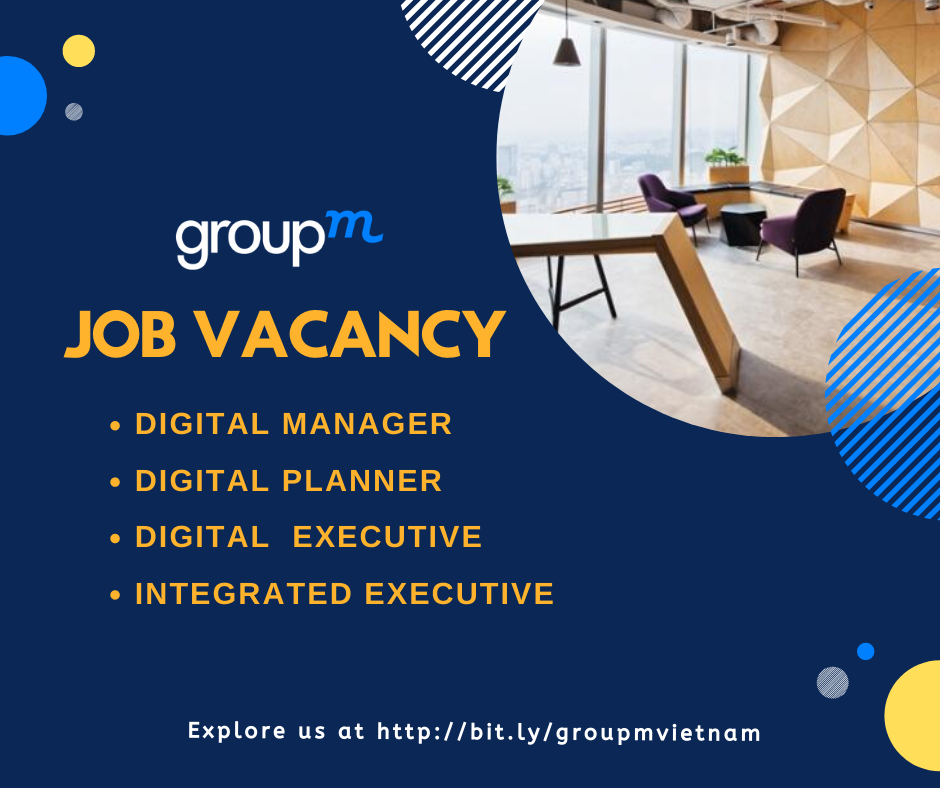 groupm

JOB VACANCY

• DIGITAL MANAGER
• DIGITAL PLANNER
• DIGITAL EXECUTIVE
• INTEGRATED EXECUTIVE

Explore us at http://bit.ly/groupmvietnam